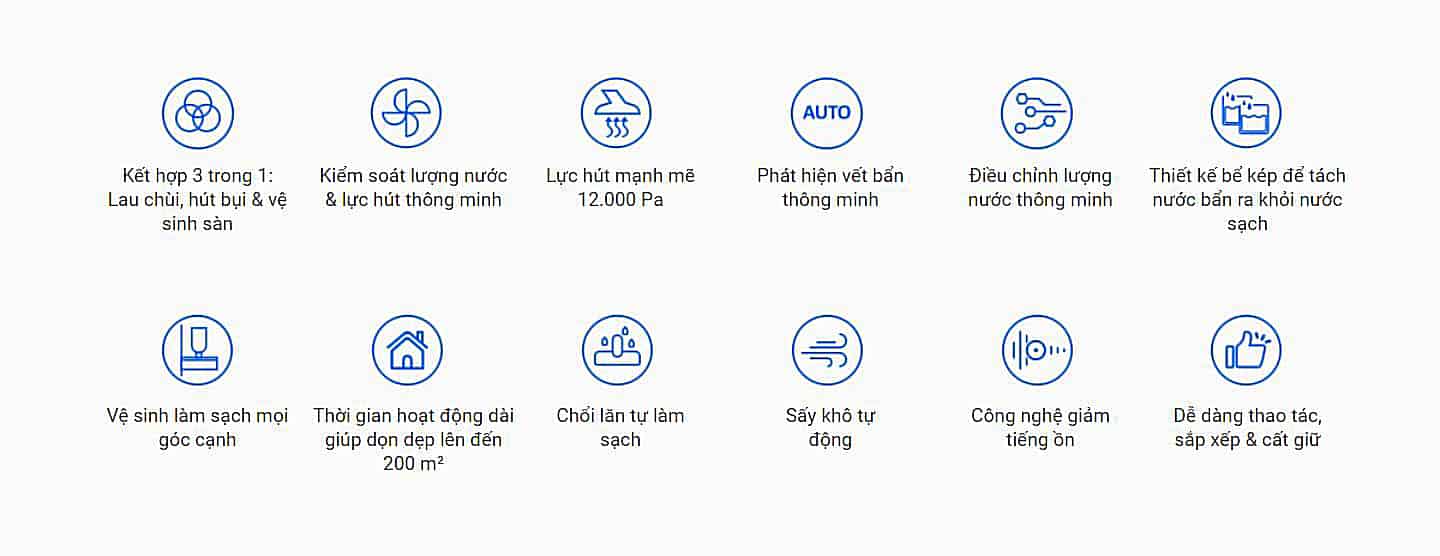 Kết hợp 3 trong 1: Lau chùi, hút bụi & vệ sinh sàn

Kiểm soát lượng nước & lực hút thông minh

Lực hút mạnh mẽ 12.000 Pa

AUTO

Phát hiện vết bẩn thông minh

Điều chỉnh lượng nước thông minh

Thiết kế bể kép để tách nước bẩn ra khỏi nước sạch

Vệ sinh làm sạch mọi góc cạnh

Thời gian hoạt động dài giúp dọn dẹp lên đến 200 m²

Chổi lăn tự làm sạch

Sấy khô tự động

Công nghệ giảm tiếng ồn

Dễ dàng thao tác, sắp xếp & cất giữ